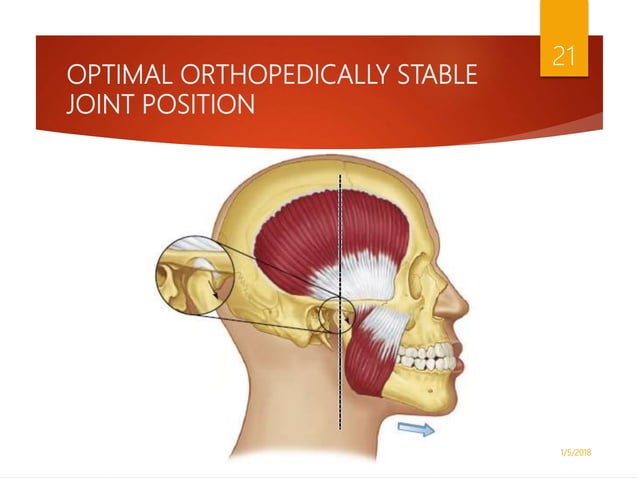 21

OPTIMAL ORTHOPEDICALLY STABLE JOINT POSITION

1/5/2018